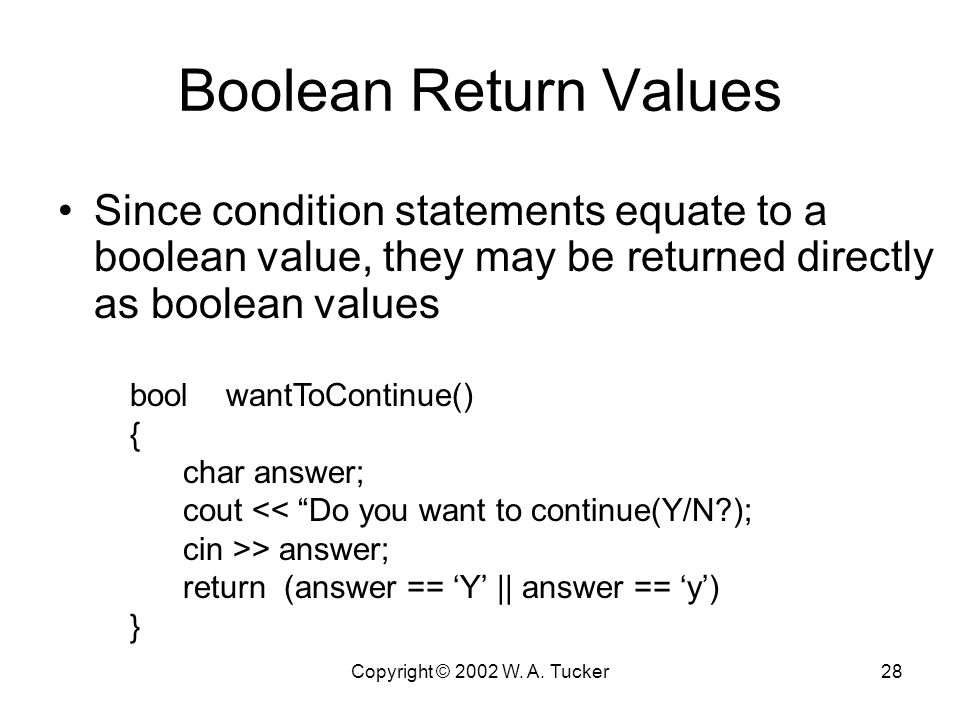 Boolean Return Values

• Since condition statements equate to a boolean value, they may be returned directly as boolean values

bool   wantToContinue()
{
    char answer;
    cout << “Do you want to continue(Y/N?);
    cin >> answer;
    return  (answer == ‘Y’ || answer == ‘y’)
}

Copyright © 2002 W. A. Tucker

28